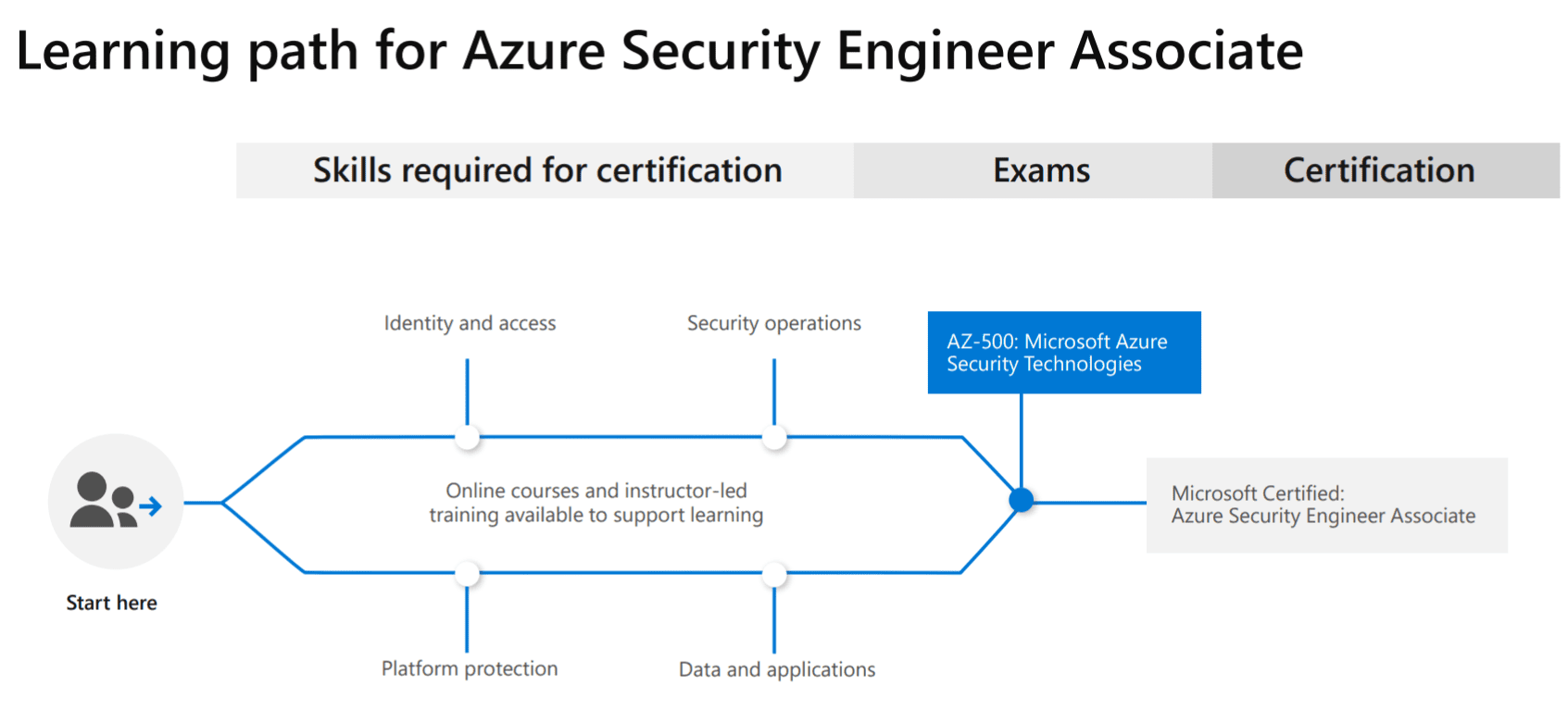 Learning path for Azure Security Engineer Associate

Skills required for certification

Exams

Certification

Identity and access

Security operations

AZ-500: Microsoft Azure Security Technologies

Online courses and instructor-led training available to support learning

Microsoft Certified: Azure Security Engineer Associate

Start here

Platform protection

Data and applications